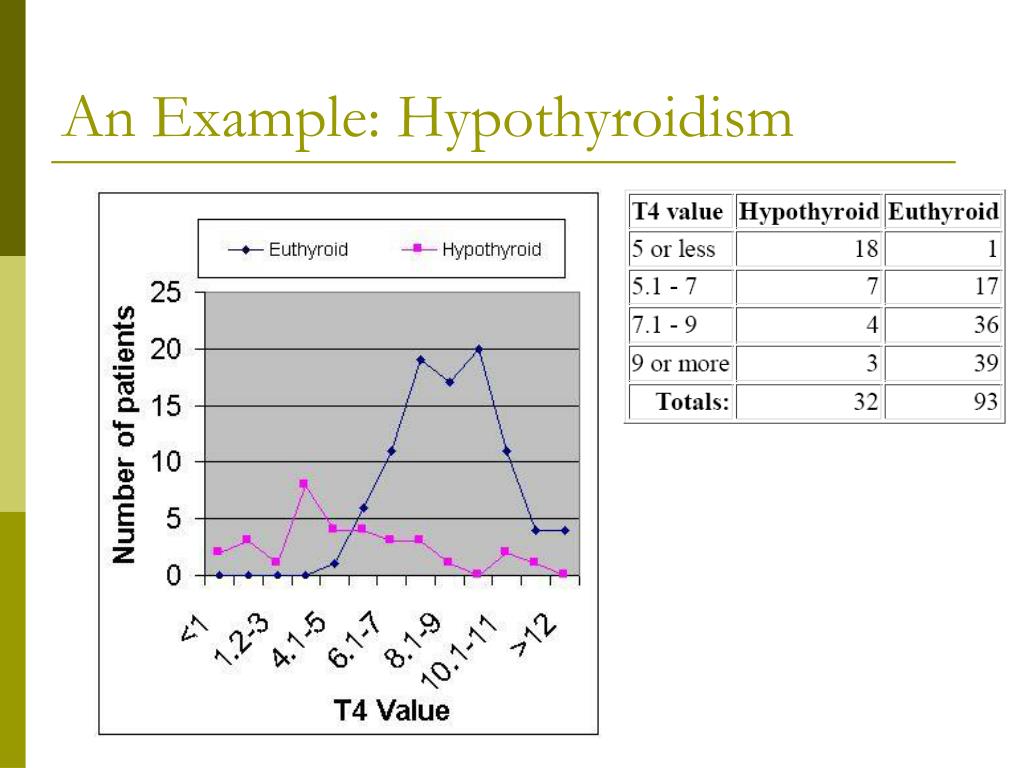 An Example: Hypothyroidism

Euthyroid
Hypothyroid

Number of patients

25
20
15
10
5
0

<1
1.2-3
4.1-5
6.1-7
8.1-9
10.1-11
>12

T4 Value

| T4 value | Hypothyroid | Euthyroid |
|---|---|---|
| 5 or less | 18 | 1 |
| 5.1 - 7 | 7 | 17 |
| 7.1 - 9 | 4 | 36 |
| 9 or more | 3 | 39 |
| Totals: | 32 | 93 |